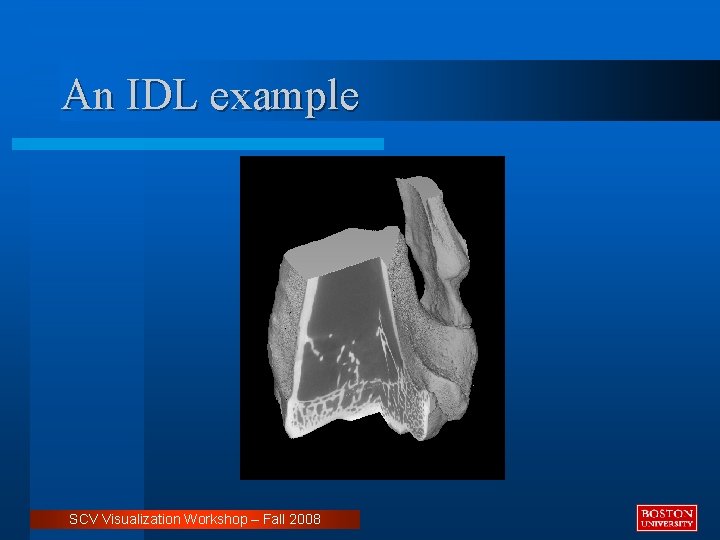 An IDL example

SCV Visualization Workshop – Fall 2008

BOSTON UNIVERSITY